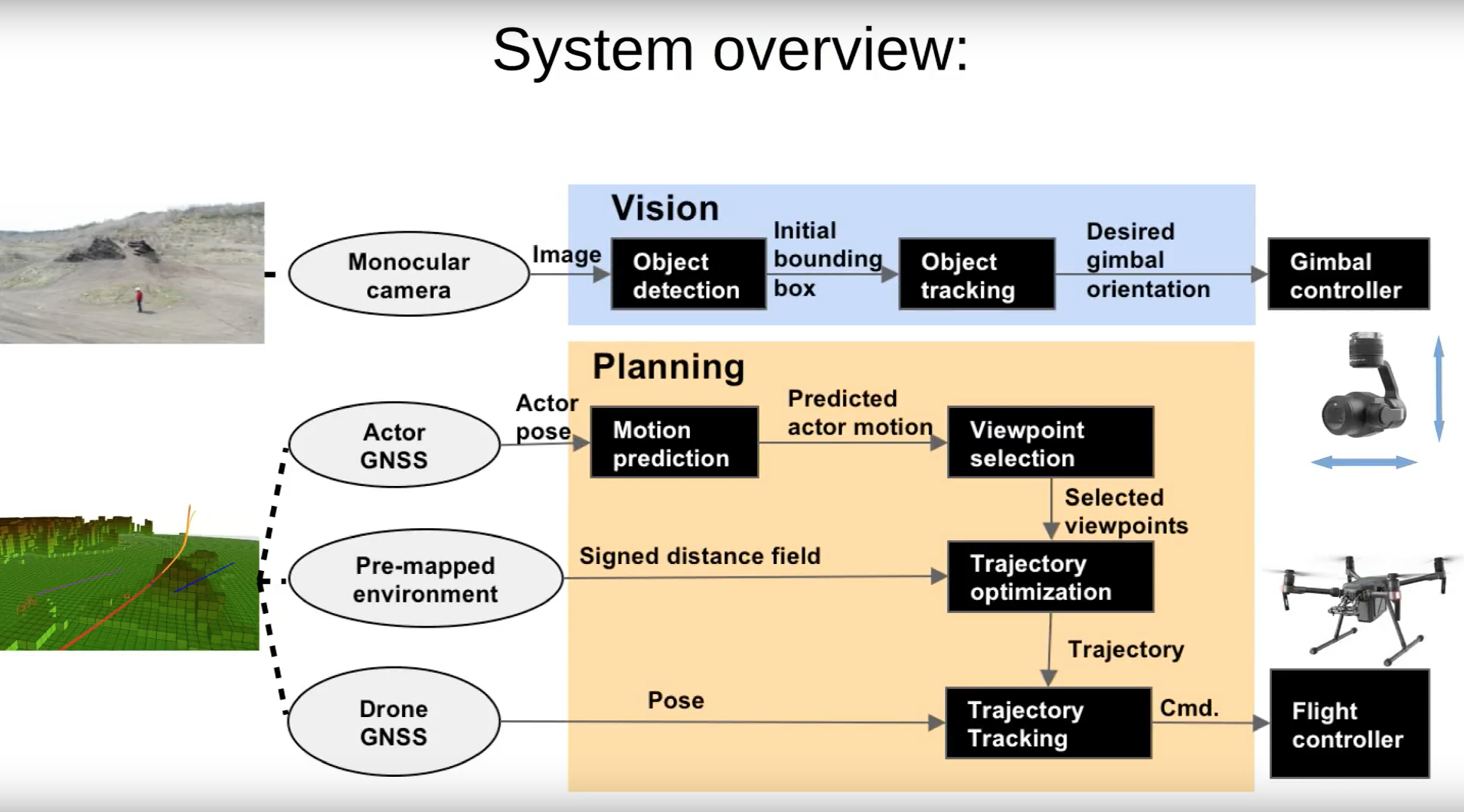 System overview:

Vision

Monocular camera

Image

Object detection

Initial bounding box

Object tracking

Desired gimbal orientation

Gimbal controller

Planning

Actor GNSS

Actor pose

Motion prediction

Predicted actor motion

Viewpoint selection

Selected viewpoints

Pre-mapped environment

Signed distance field

Trajectory optimization

Trajectory

Drone GNSS

Pose

Trajectory Tracking

Cmd.

Flight controller